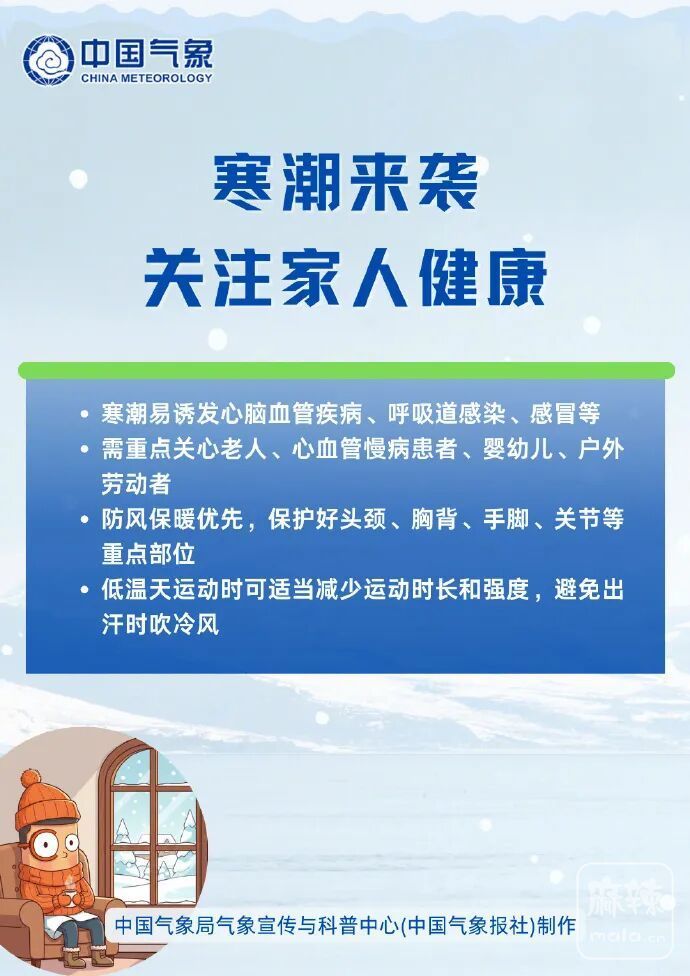 中国气象
CHINA METEOROLOGY

寒潮来袭
关注家人健康

• 寒潮易诱发心脑血管疾病、呼吸道感染、感冒等
• 需重点关心老人、心血管慢病患者、婴幼儿、户外劳动者
• 防风保暖优先，保护好头颈、胸背、手脚、关节等重点部位
• 低温天运动时可适当减少运动时长和强度，避免出汗时吹冷风

中国气象局气象宣传与科普中心(中国气象报社)制作

麻辣
mala.cn